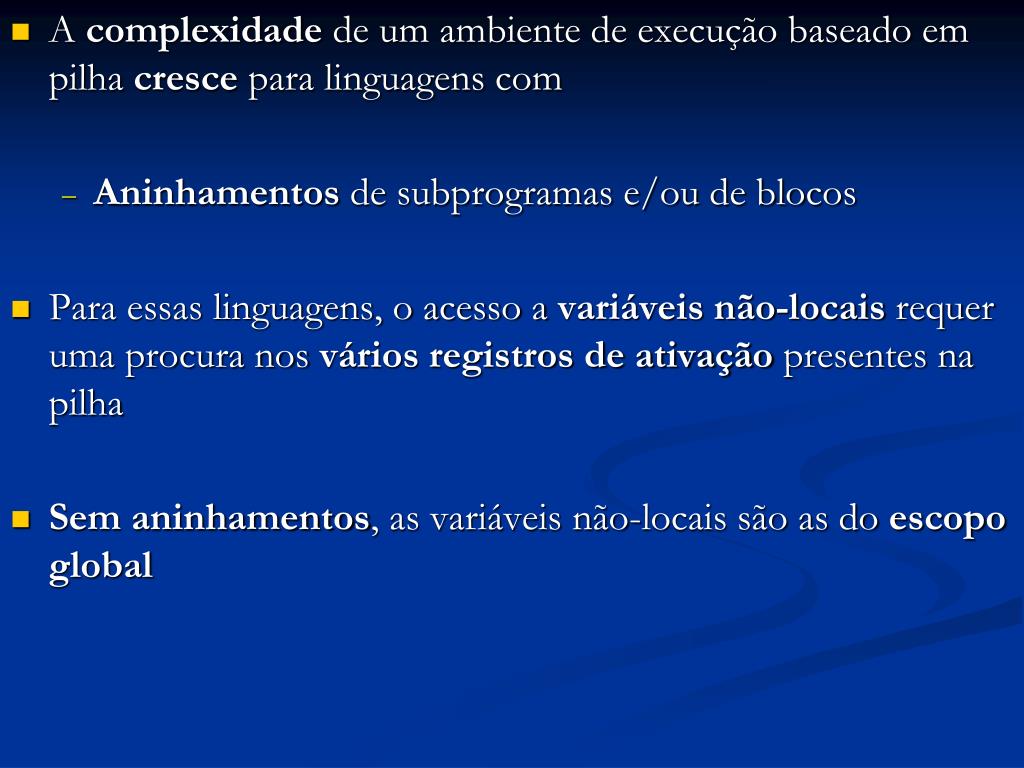 A complexidade de um ambiente de execução baseado em pilha cresce para linguagens com

– Aninhamentos de subprogramas e/ou de blocos

Para essas linguagens, o acesso a variáveis não-locais requer uma procura nos vários registros de ativação presentes na pilha

Sem aninhamentos, as variáveis não-locais são as do escopo global